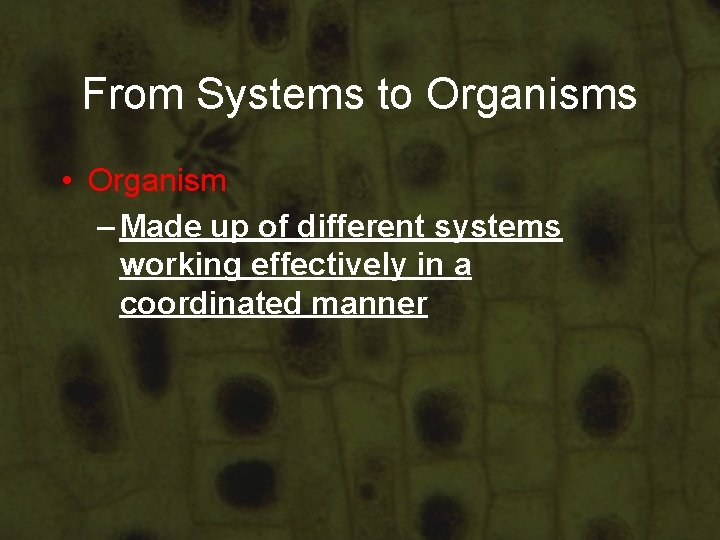 From Systems to Organisms

• Organism
  – Made up of different systems working effectively in a coordinated manner